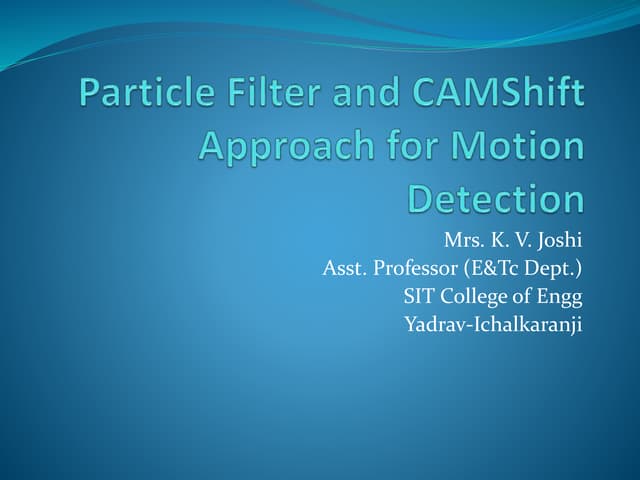 Particle Filter and CAMShift Approach for Motion Detection

Mrs. K. V. Joshi
Asst. Professor (E&Tc Dept.)
SIT College of Engg
Yadrav-Ichalkaranji